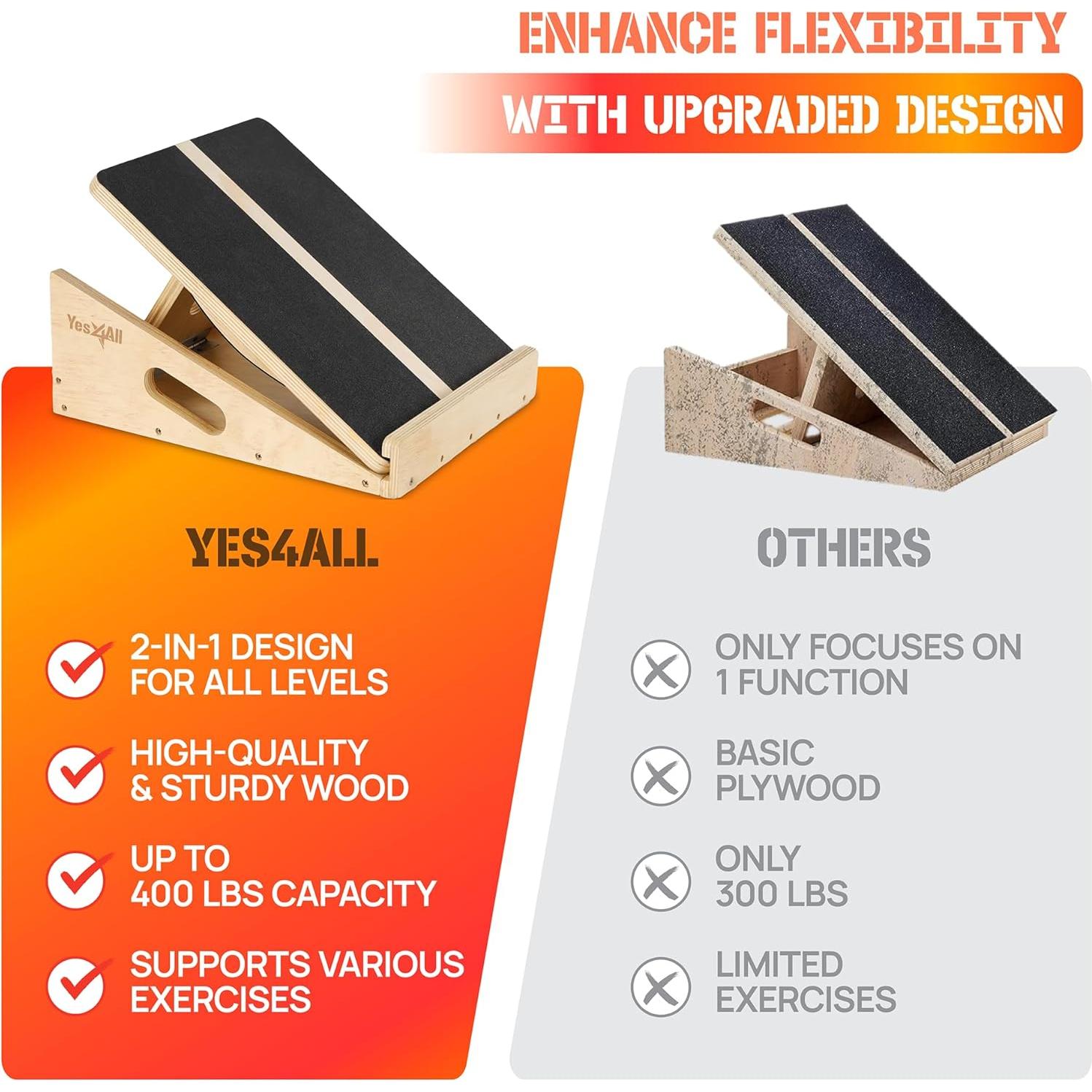 ENHANCE FLEXIBILITY
WITH UPGRADED DESIGN

Yes4All

YES4ALL

2-IN-1 DESIGN FOR ALL LEVELS

HIGH-QUALITY & STURDY WOOD

UP TO 400 LBS CAPACITY

SUPPORTS VARIOUS EXERCISES

OTHERS

ONLY FOCUSES ON 1 FUNCTION

BASIC PLYWOOD

ONLY 300 LBS

LIMITED EXERCISES